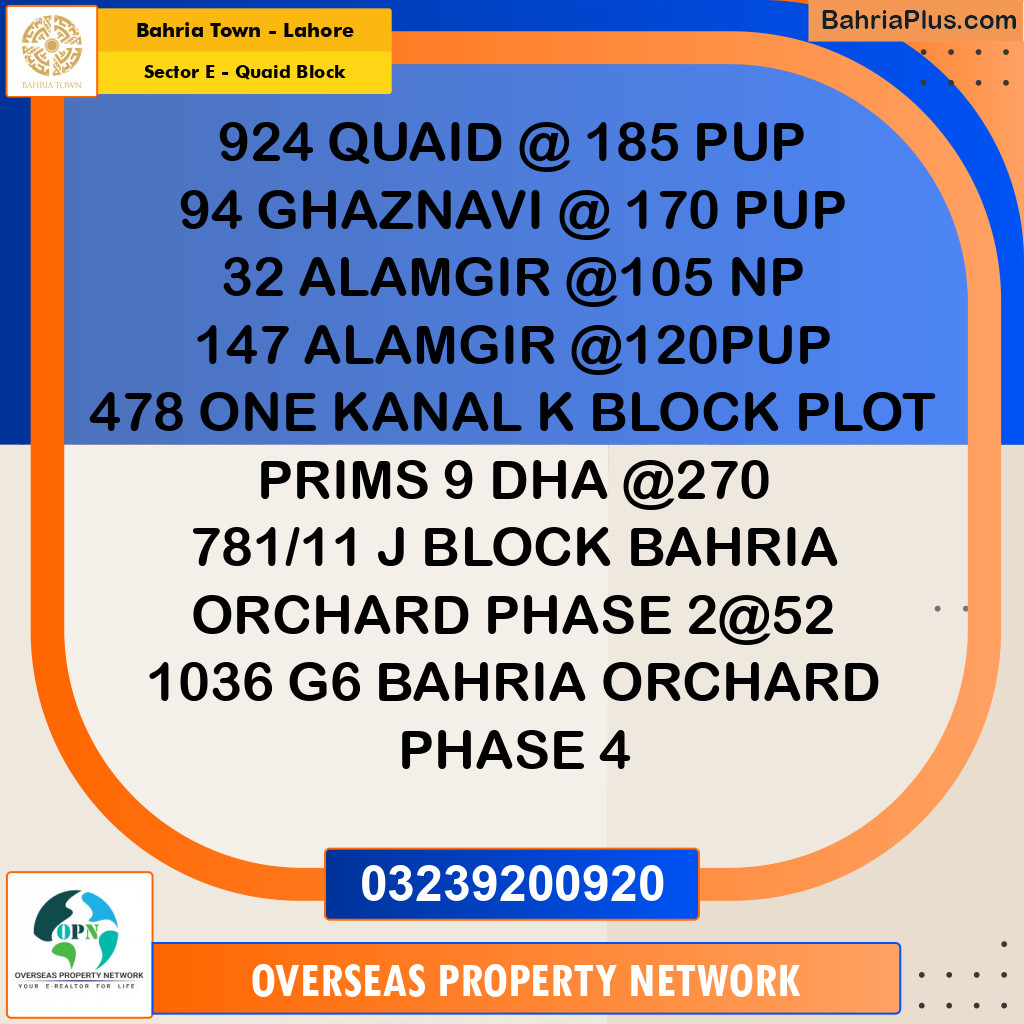 BAHRIA TOWN

Bahria Town - Lahore
Sector E - Quaid Block

BahriaPlus.com

924 QUAID @ 185 PUP
94 GHAZNAVI @ 170 PUP
32 ALAMGIR @105 NP
147 ALAMGIR @120PUP
478 ONE KANAL K BLOCK PLOT
PRIMS 9 DHA @270
781/11 J BLOCK BAHRIA ORCHARD PHASE 2@52
1036 G6 BAHRIA ORCHARD PHASE 4

03239200920

OPN
OVERSEAS PROPERTY NETWORK
YOUR E-REALTOR FOR LIFE

OVERSEAS PROPERTY NETWORK